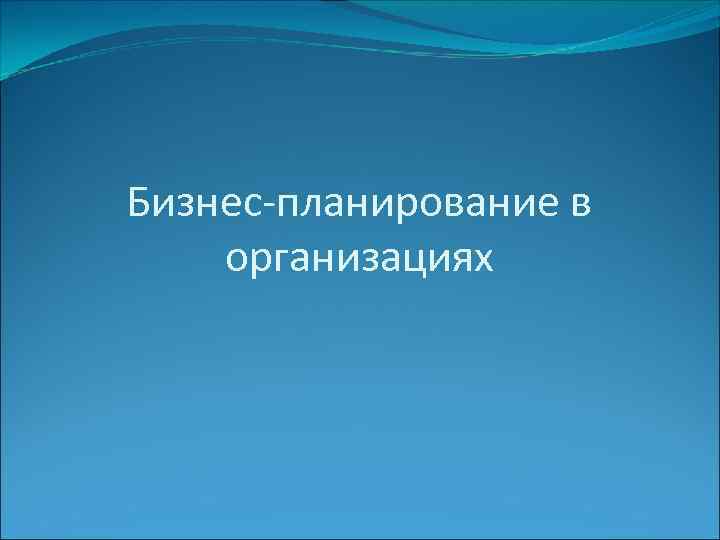 Бизнес-планирование в организациях